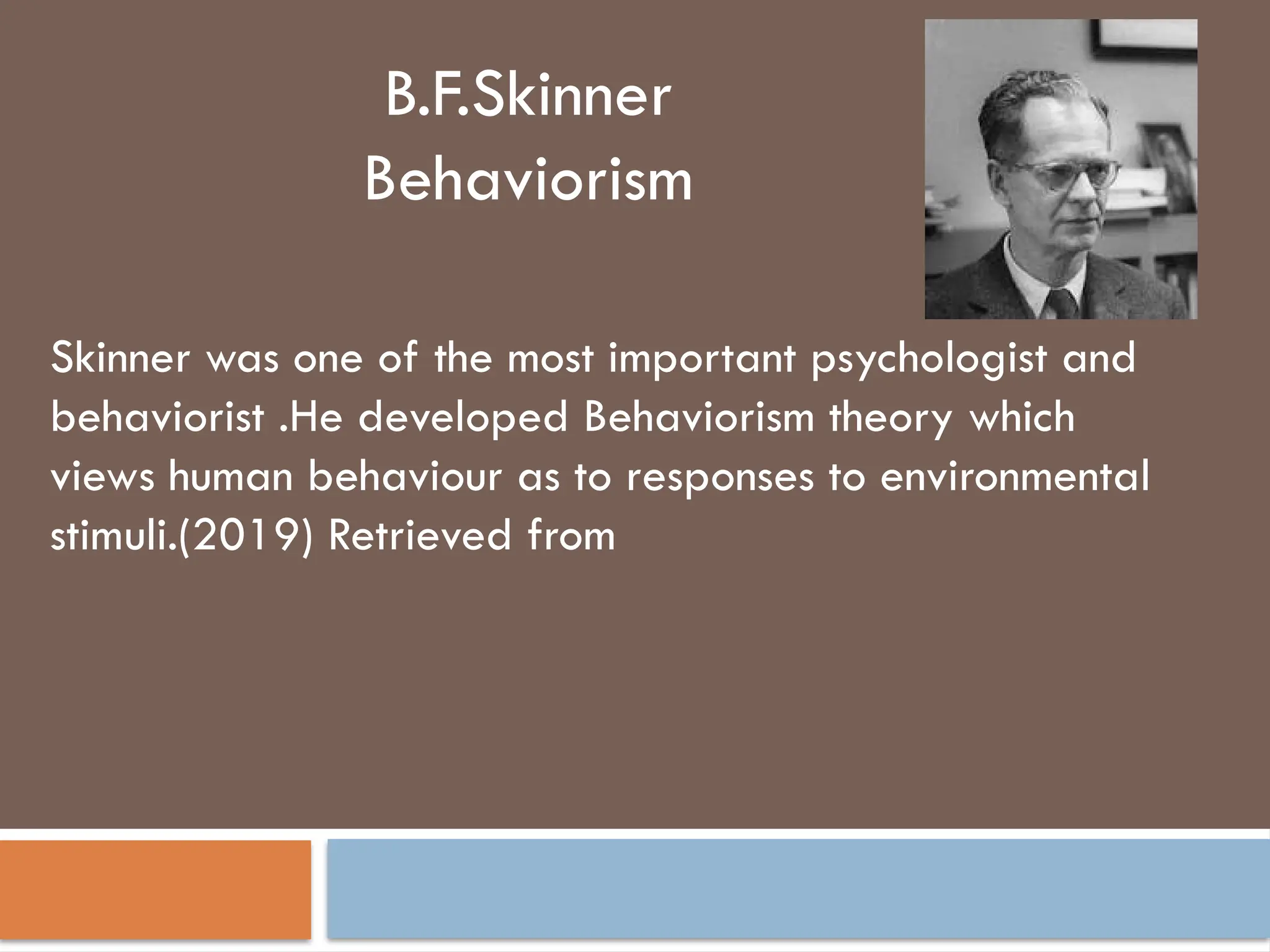 B.F.Skinner
Behaviorism

Skinner was one of the most important psychologist and behaviorist .He developed Behaviorism theory which views human behaviour as to responses to environmental stimuli.(2019) Retrieved from